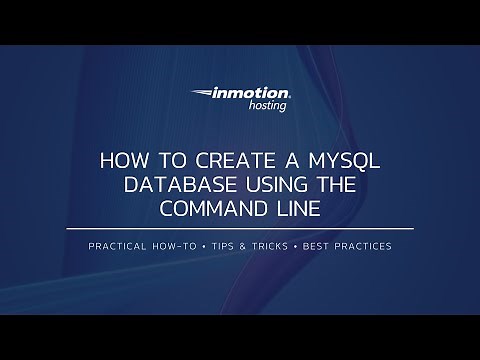 inmotion
hosting

HOW TO CREATE A MYSQL DATABASE USING THE COMMAND LINE

PRACTICAL HOW-TO • TIPS & TRICKS • BEST PRACTICES